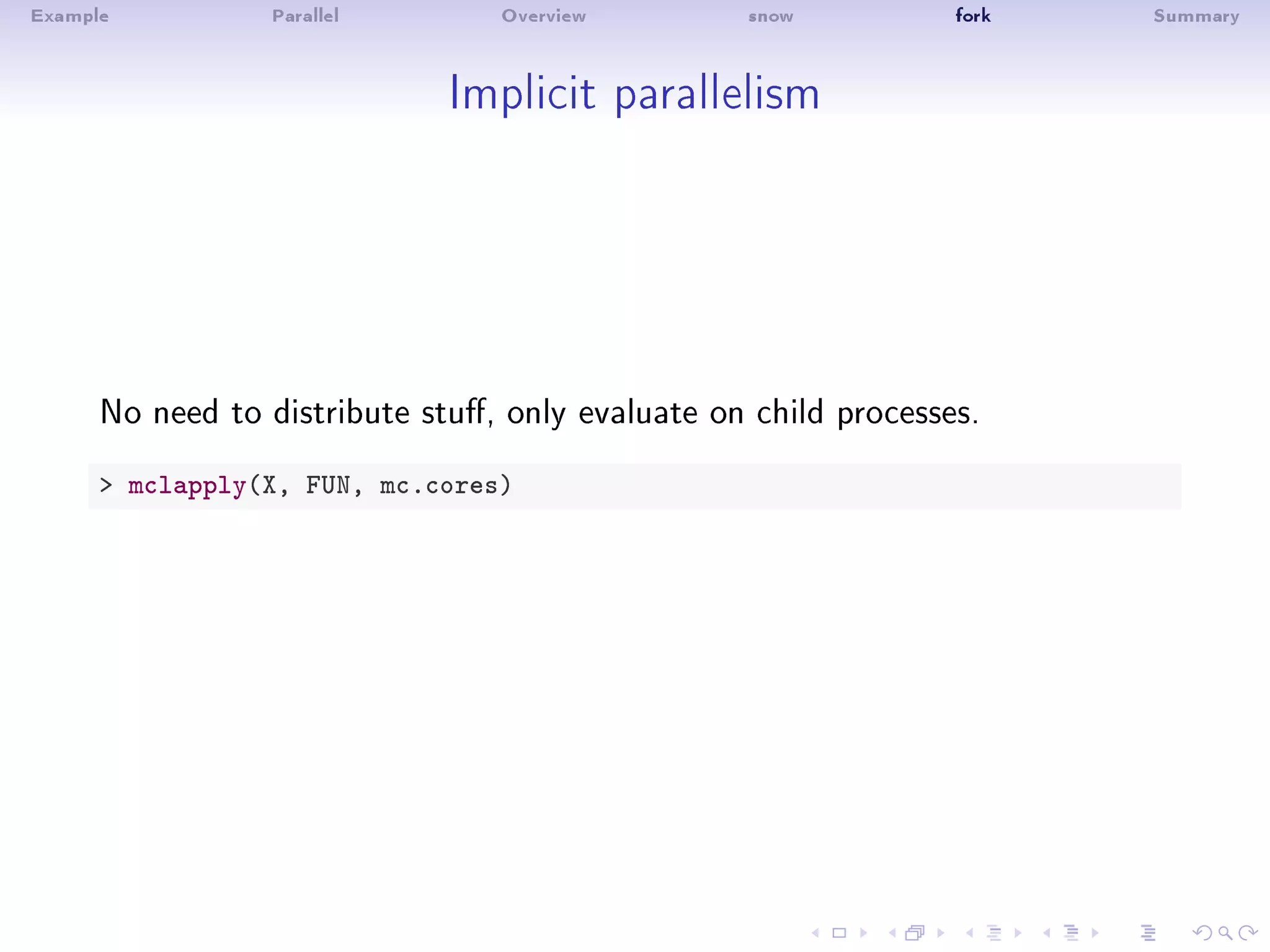 Example Parallel Overview snow fork Summary

Implicit parallelism

No need to distribute stuff, only evaluate on child processes.

> mclapply(X, FUN, mc.cores)